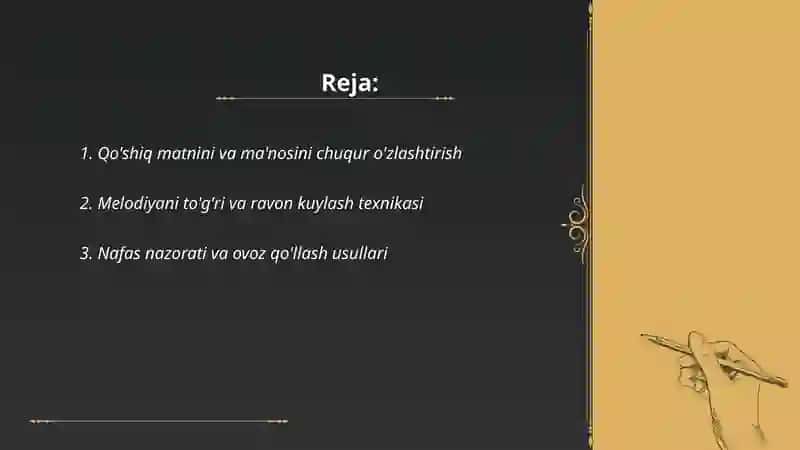 Reja:

1. Qo'shiq matnini va ma'nosini chuqur o'zlashtirish

2. Melodiyani to'g'ri va ravon kuylash texnikasi

3. Nafas nazorati va ovoz qo'llash usullari